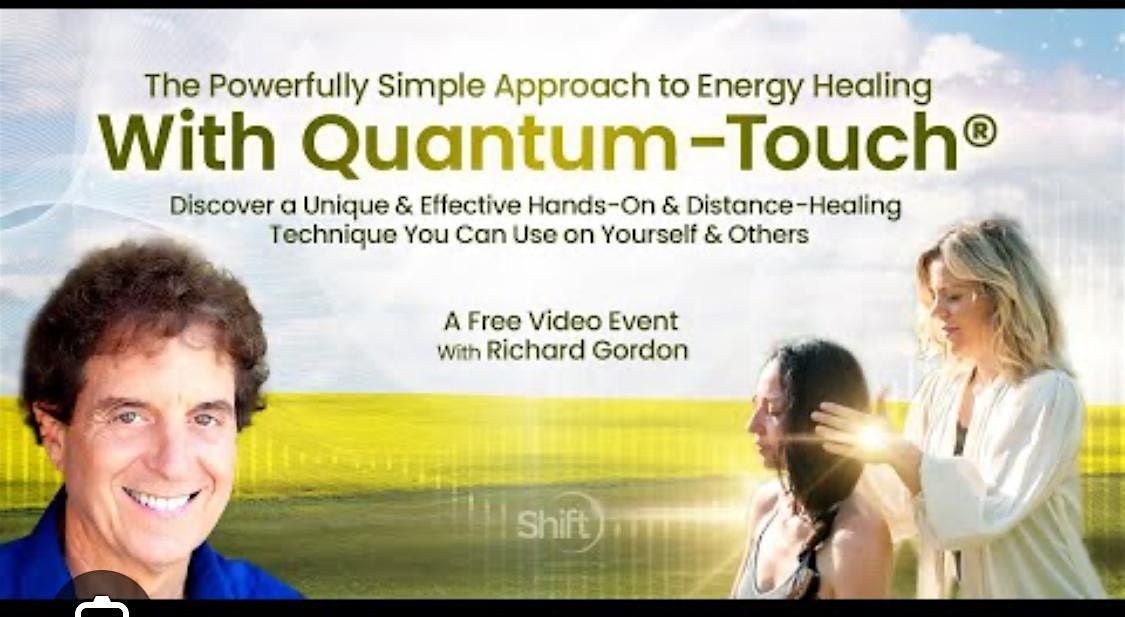 The Powerfully Simple Approach to Energy Healing
With Quantum-Touch®
Discover a Unique & Effective Hands-On & Distance-Healing Technique You Can Use on Yourself & Others

A Free Video Event
With Richard Gordon

Shift